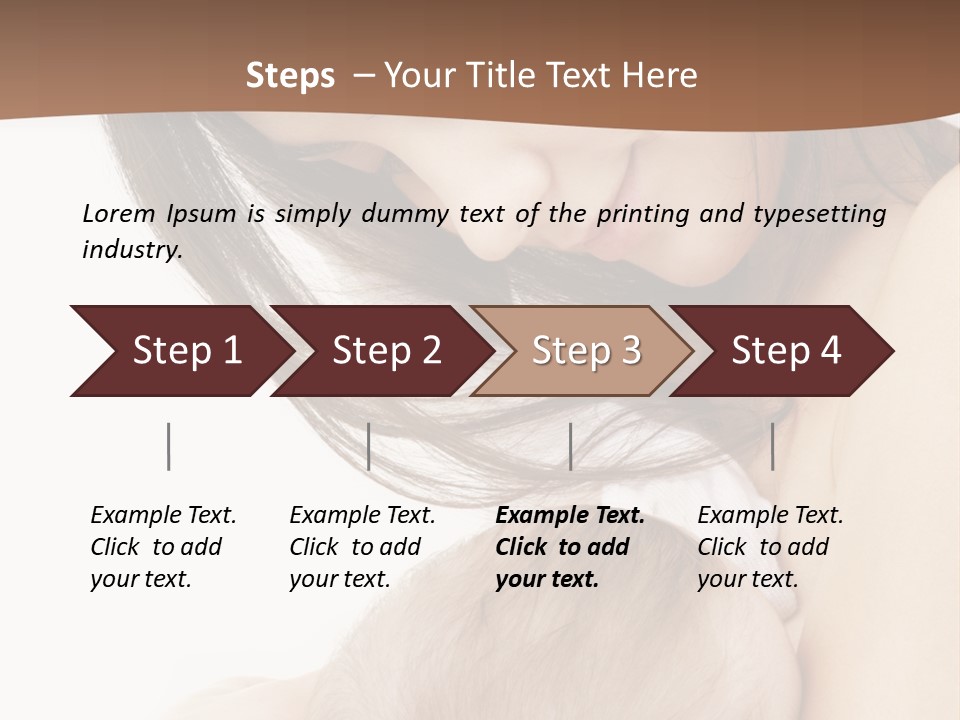 Steps – Your Title Text Here

Lorem Ipsum is simply dummy text of the printing and typesetting industry.

Step 1

Step 2

Step 3

Step 4

Example Text. Click to add your text.

Example Text. Click to add your text.

Example Text. Click to add your text.

Example Text. Click to add your text.